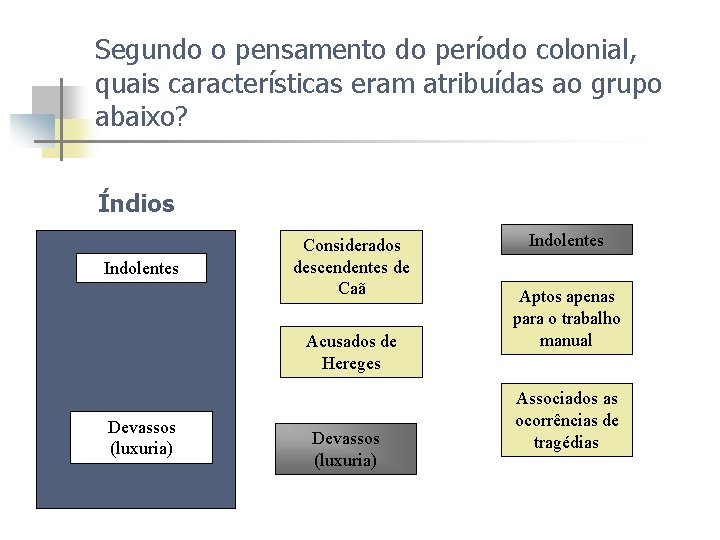 Segundo o pensamento do período colonial, quais características eram atribuídas ao grupo abaixo?

Índios

Indolentes

Devassos (luxuria)

Considerados descendentes de Caã

Acusados de Hereges

Devassos (luxuria)

Indolentes

Aptos apenas para o trabalho manual

Associados as ocorrências de tragédias